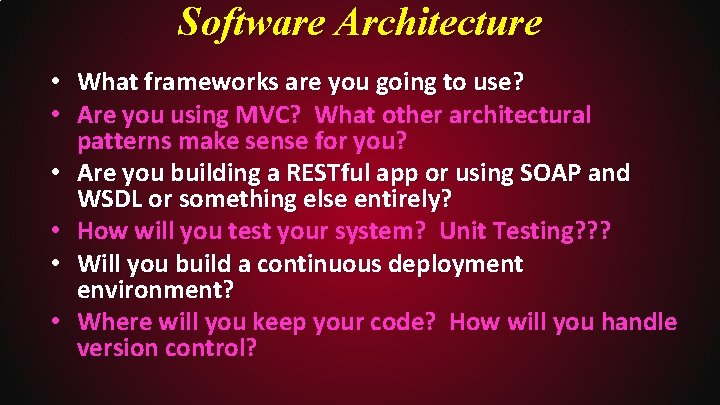 Software Architecture

• What frameworks are you going to use?
• Are you using MVC? What other architectural patterns make sense for you?
• Are you building a RESTful app or using SOAP and WSDL or something else entirely?
• How will you test your system? Unit Testing???
• Will you build a continuous deployment environment?
• Where will you keep your code? How will you handle version control?